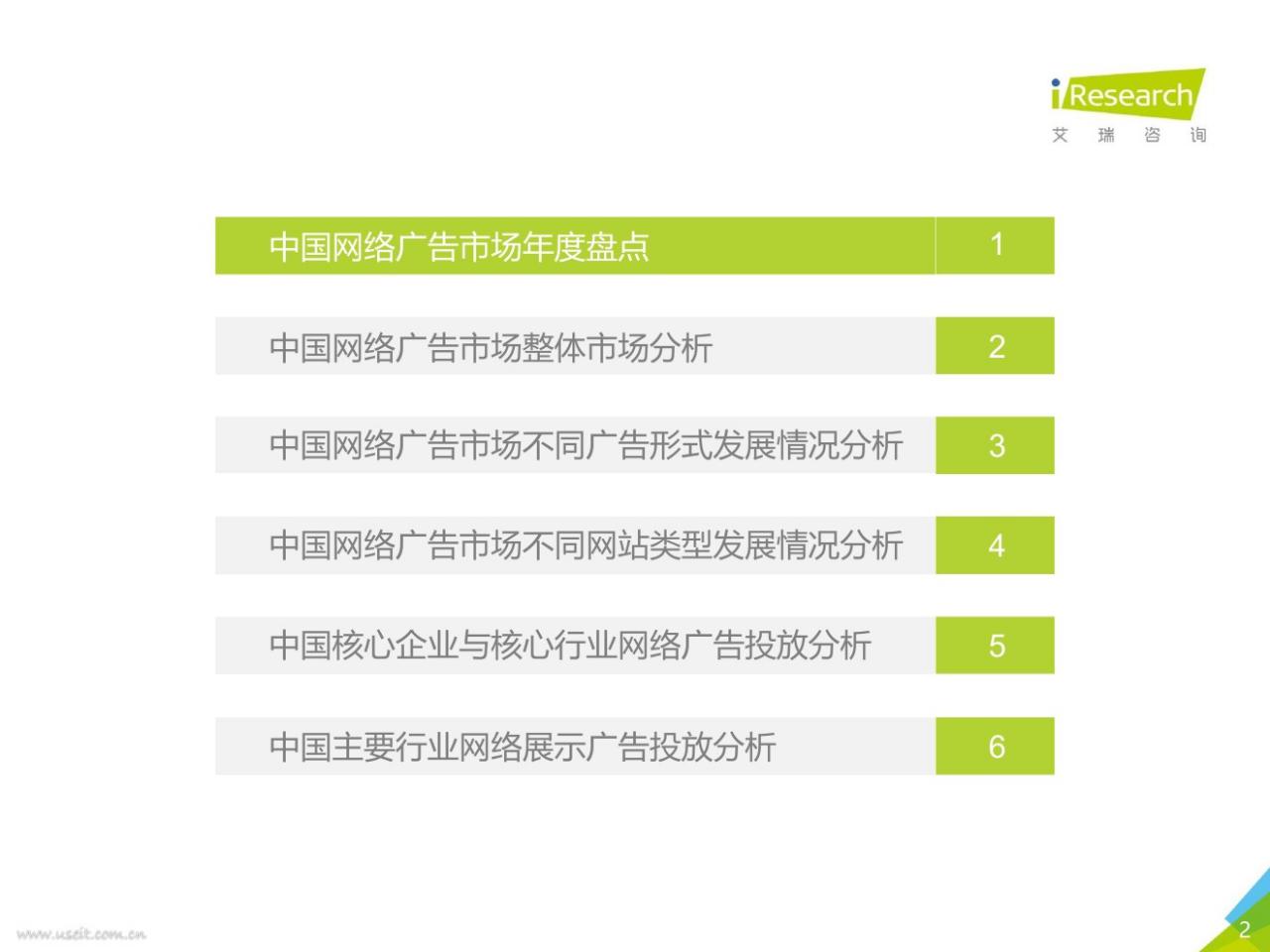 iResearch
艾 瑞 咨 询

中国网络广告市场年度盘点 1

中国网络广告市场整体市场分析 2

中国网络广告市场不同广告形式发展情况分析 3

中国网络广告市场不同网站类型发展情况分析 4

中国核心企业与核心行业网络广告投放分析 5

中国主要行业网络展示广告投放分析 6

www.useit.com.cn

2